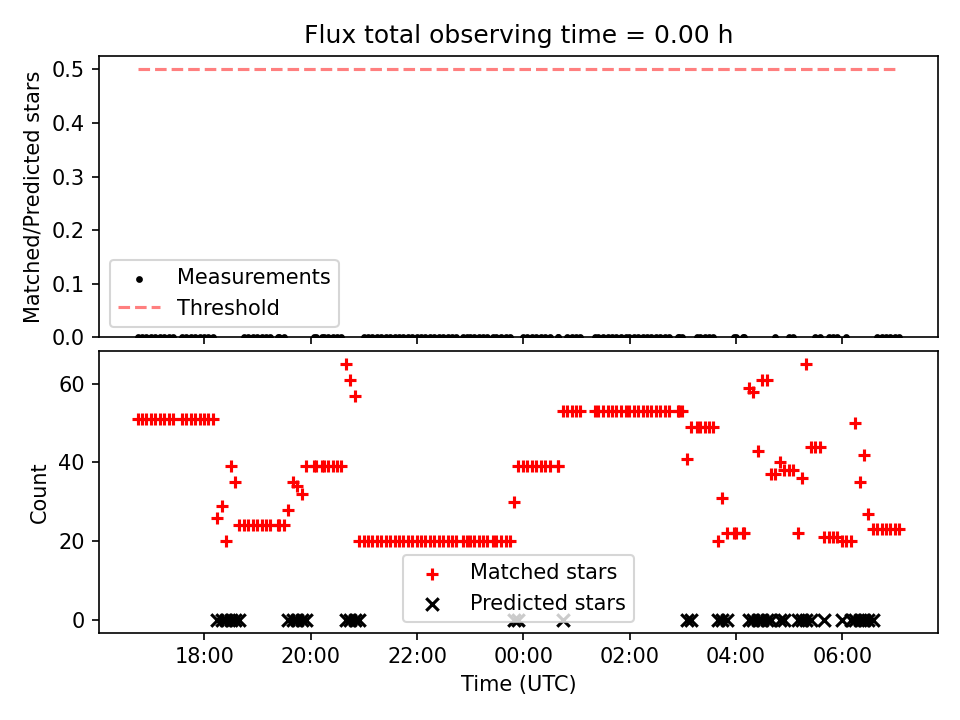 Flux total observing time = 0.00 h

Matched/Predicted stars

0.5
0.4
0.3
0.2
0.1
0.0

Measurements
Threshold

Count

60
40
20
0

Matched stars
Predicted stars

18:00
20:00
22:00
00:00
02:00
04:00
06:00

Time (UTC)